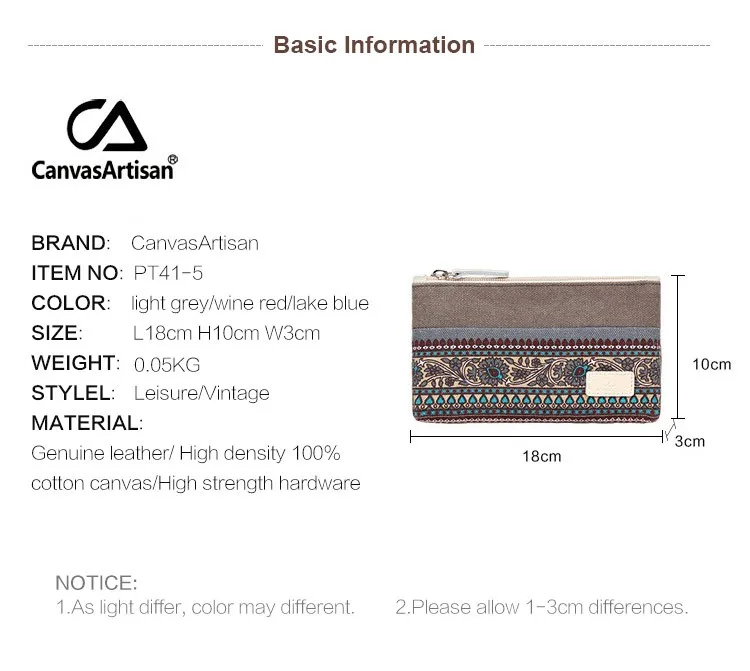 Basic Information

CanvasArtisan®

BRAND: CanvasArtisan
ITEM NO: PT41-5
COLOR: light grey/wine red/lake blue
SIZE: L18cm H10cm W3cm
WEIGHT: 0.05KG
STYLEL: Leisure/Vintage
MATERIAL:
Genuine leather/ High density 100% cotton canvas/High strength hardware

10cm
3cm
18cm

NOTICE:
1.As light differ, color may different. 2.Please allow 1-3cm differences.